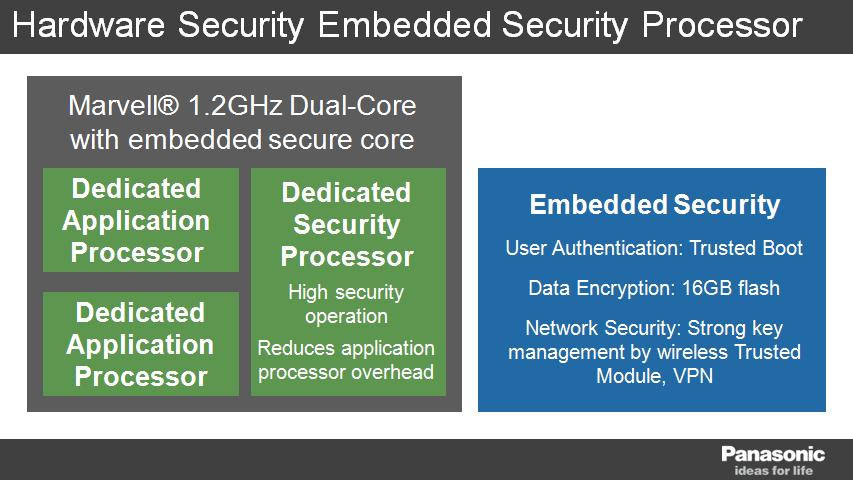 Hardware Security Embedded Security Processor

Marvell® 1.2GHz Dual-Core with embedded secure core

Dedicated Application Processor

Dedicated Application Processor

Dedicated Security Processor

High security operation

Reduces application processor overhead

Embedded Security

User Authentication: Trusted Boot

Data Encryption: 16GB flash

Network Security: Strong key management by wireless Trusted Module, VPN

Panasonic
ideas for life